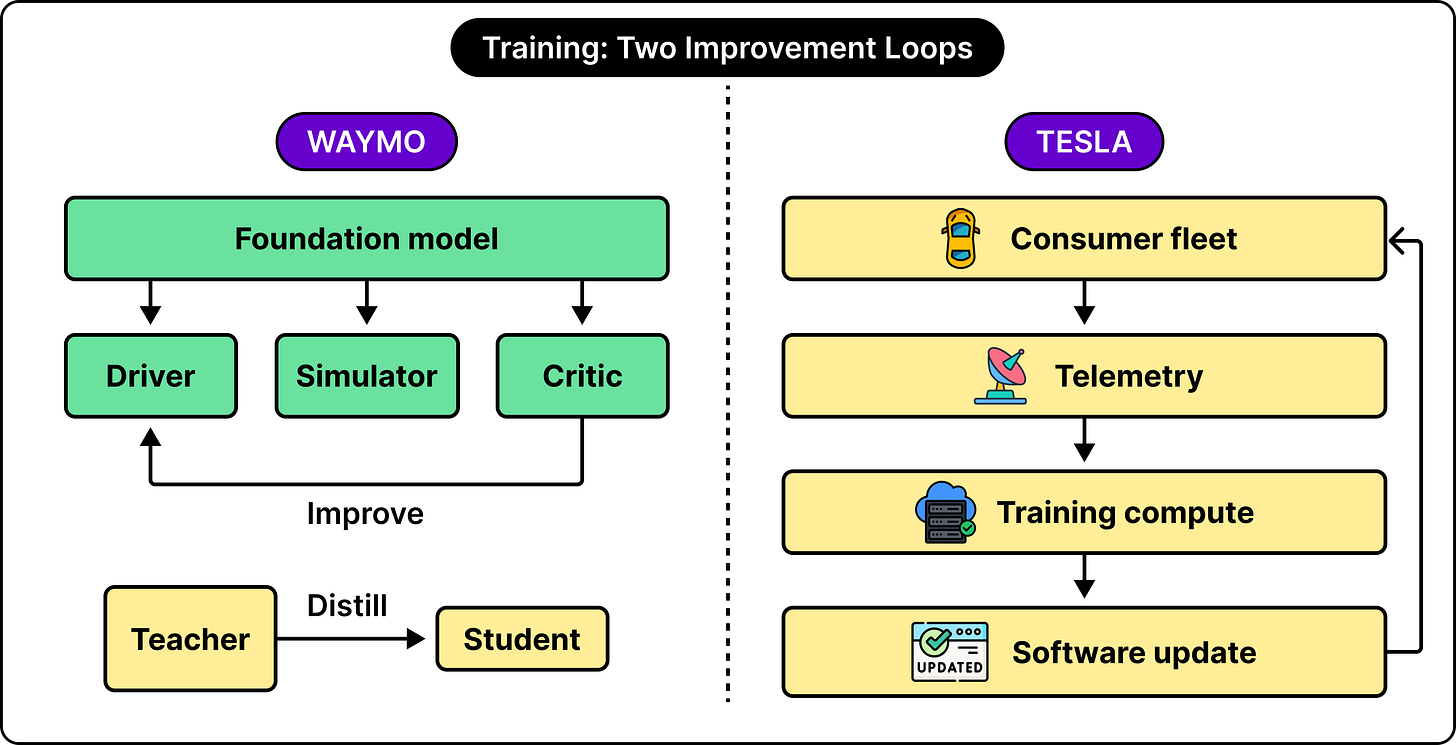 Training: Two Improvement Loops

WAYMO

Foundation model

Driver

Simulator

Critic

Improve

Teacher

Distill

Student

TESLA

Consumer fleet

Telemetry

Training compute

UPDATED

Software update